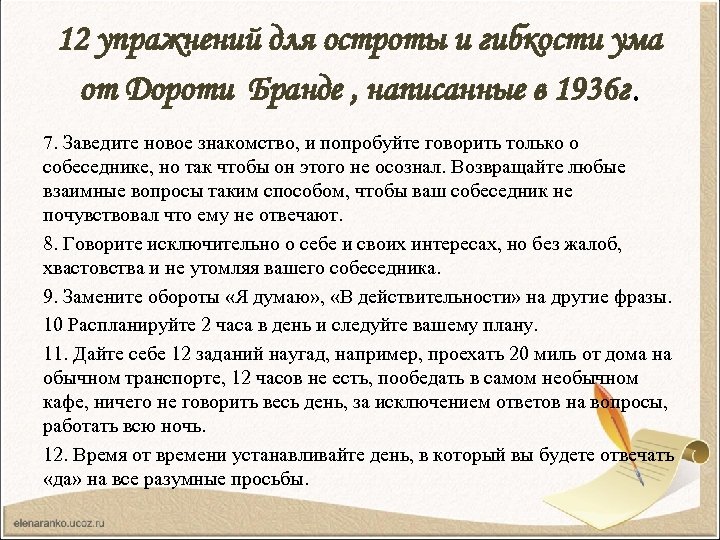 12 упражнений для остроты и гибкости ума от Дороти Бранде , написанные в 1936г.

7. Заведите новое знакомство, и попробуйте говорить только о собеседнике, но так чтобы он этого не осознал. Возвращайте любые взаимные вопросы таким способом, чтобы ваш собеседник не почувствовал что ему не отвечают.

8. Говорите исключительно о себе и своих интересах, но без жалоб, хвастовства и не утомляя вашего собеседника.

9. Замените обороты «Я думаю», «В действительности» на другие фразы.

10 Распланируйте 2 часа в день и следуйте вашему плану.

11. Дайте себе 12 заданий наугад, например, проехать 20 миль от дома на обычном транспорте, 12 часов не есть, пообедать в самом необычном кафе, ничего не говорить весь день, за исключением ответов на вопросы, работать всю ночь.

12. Время от времени устанавливайте день, в который вы будете отвечать «да» на все разумные просьбы.

elenaranko.ucoz.ru